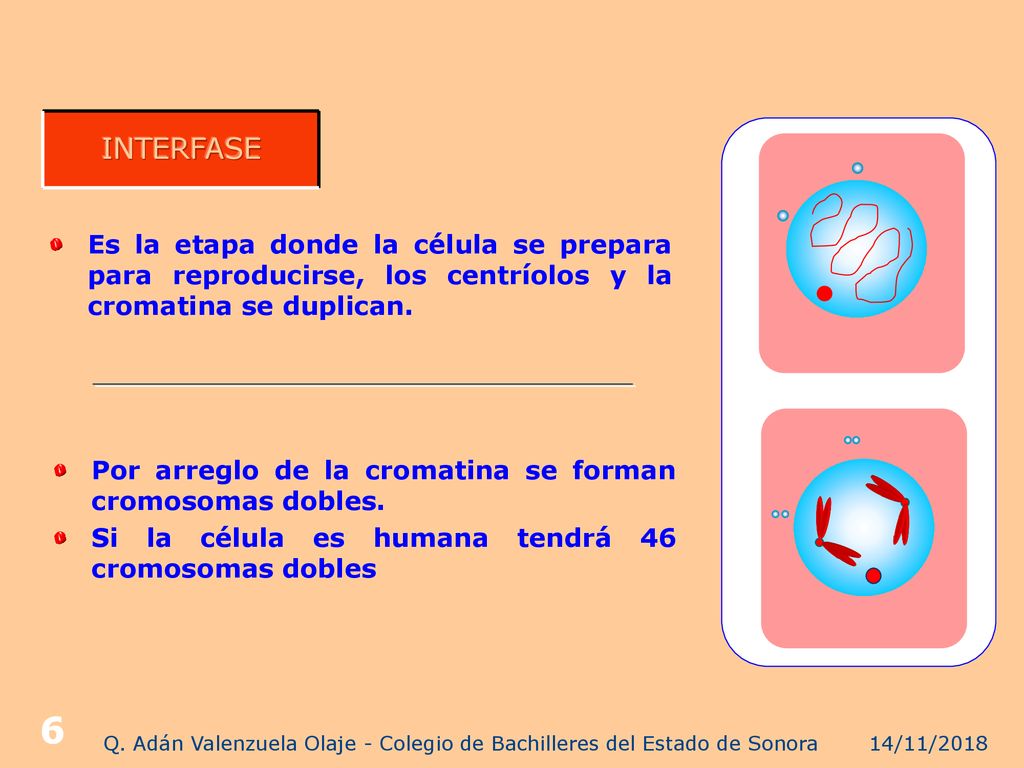 INTERFASE

Es la etapa donde la célula se prepara para reproducirse, los centríolos y la cromatina se duplican.

Por arreglo de la cromatina se forman cromosomas dobles.

Si la célula es humana tendrá 46 cromosomas dobles

6

Q. Adán Valenzuela Olaje - Colegio de Bachilleres del Estado de Sonora

14/11/2018